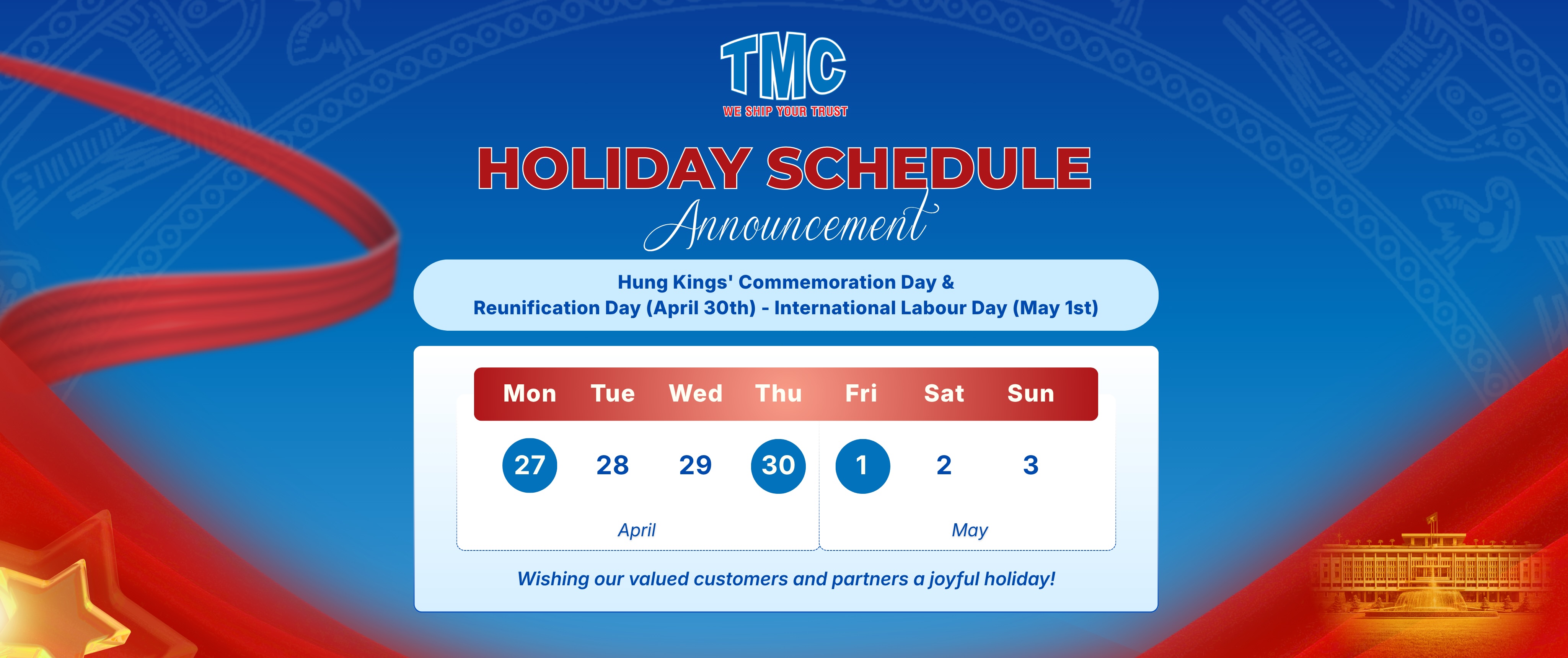 TMC
WE SHIP YOUR TRUST

HOLIDAY SCHEDULE
Announcement

Hung Kings' Commemoration Day &
Reunification Day (April 30th) - International Labour Day (May 1st)

| Mon | Tue | Wed | Thu | Fri | Sat | Sun |
|---|---|---|---|---|---|---|
| 27 | 28 | 29 | 30 | 1 | 2 | 3 |

April

May

Wishing our valued customers and partners a joyful holiday!